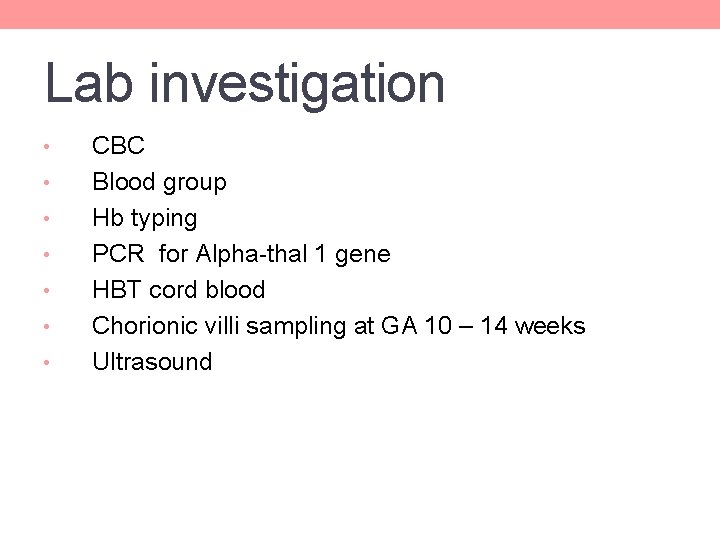 Lab investigation

• CBC
• Blood group
• Hb typing
• PCR for Alpha-thal 1 gene
• HBT cord blood
• Chorionic villi sampling at GA 10 – 14 weeks
• Ultrasound